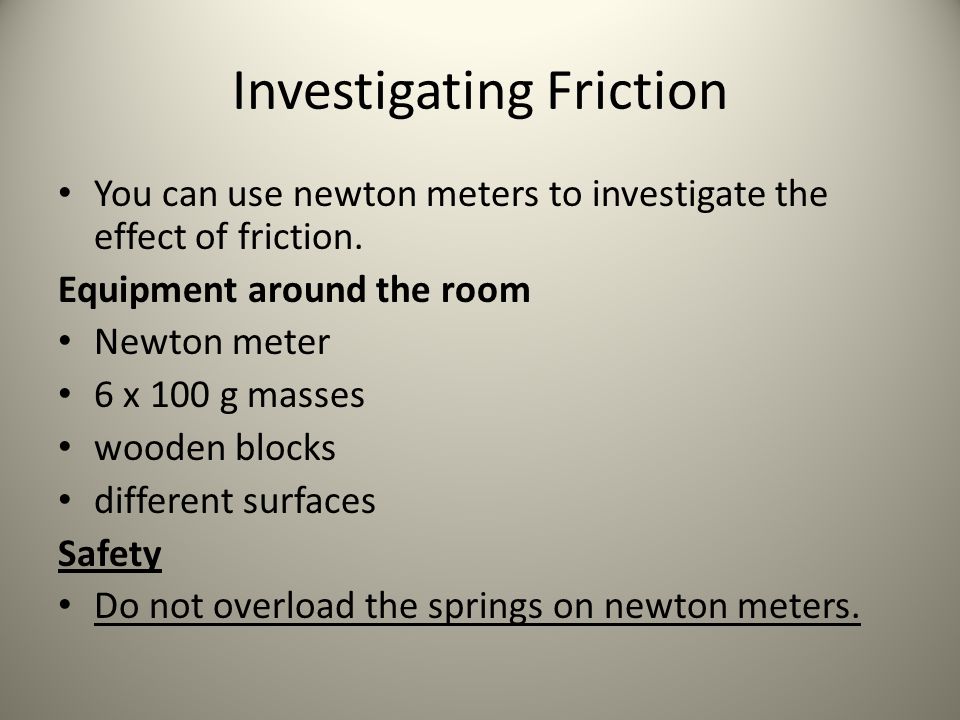 Investigating Friction

• You can use newton meters to investigate the effect of friction.

Equipment around the room

• Newton meter
• 6 x 100 g masses
• wooden blocks
• different surfaces

Safety

• Do not overload the springs on newton meters.